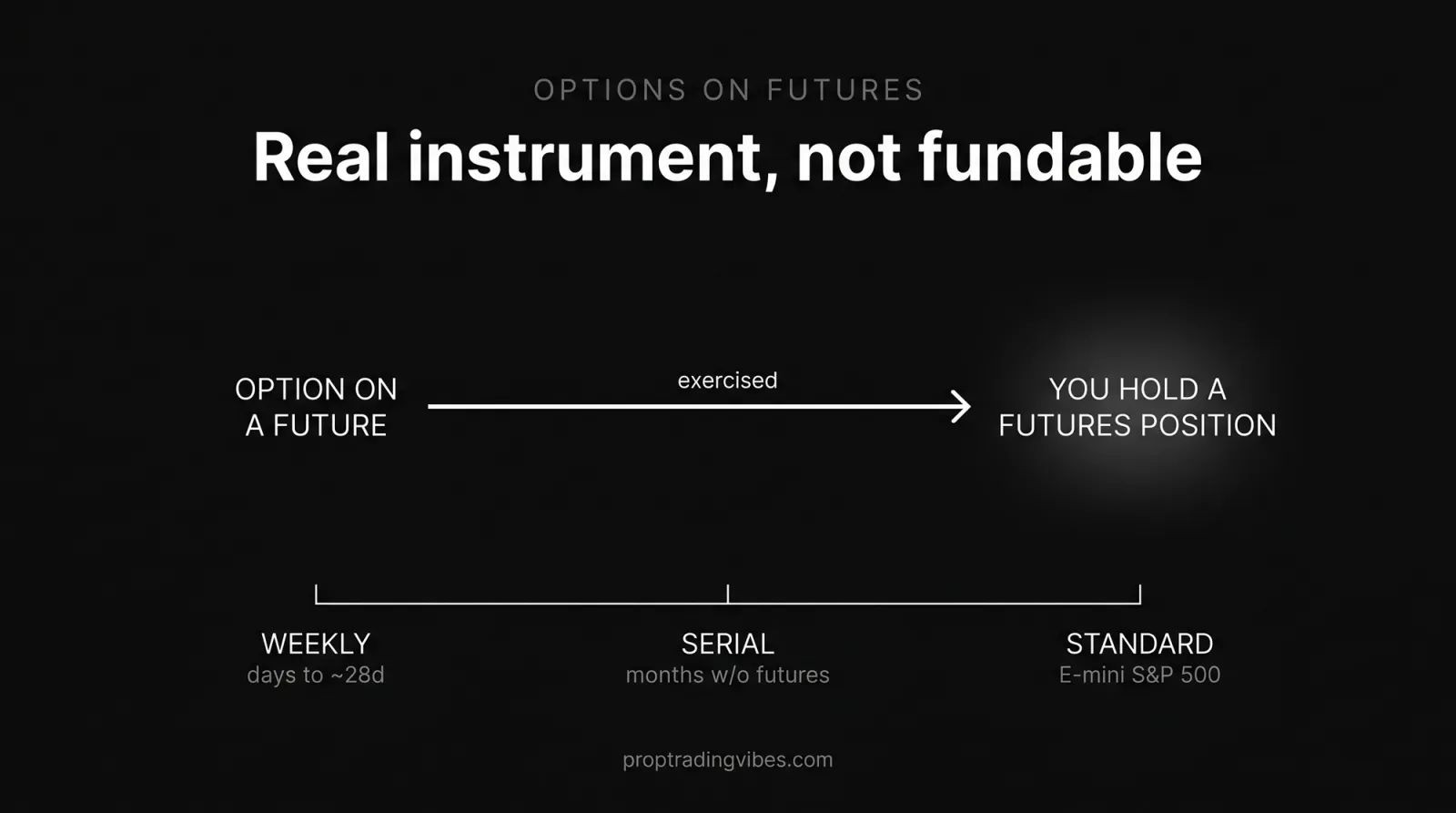 OPTIONS ON FUTURES

Real instrument, not fundable

OPTION ON A FUTURE

exercised

YOU HOLD A FUTURES POSITION

WEEKLY
days to ~28d

SERIAL
months w/o futures

STANDARD
E-mini S&P 500

proptradingvibes.com